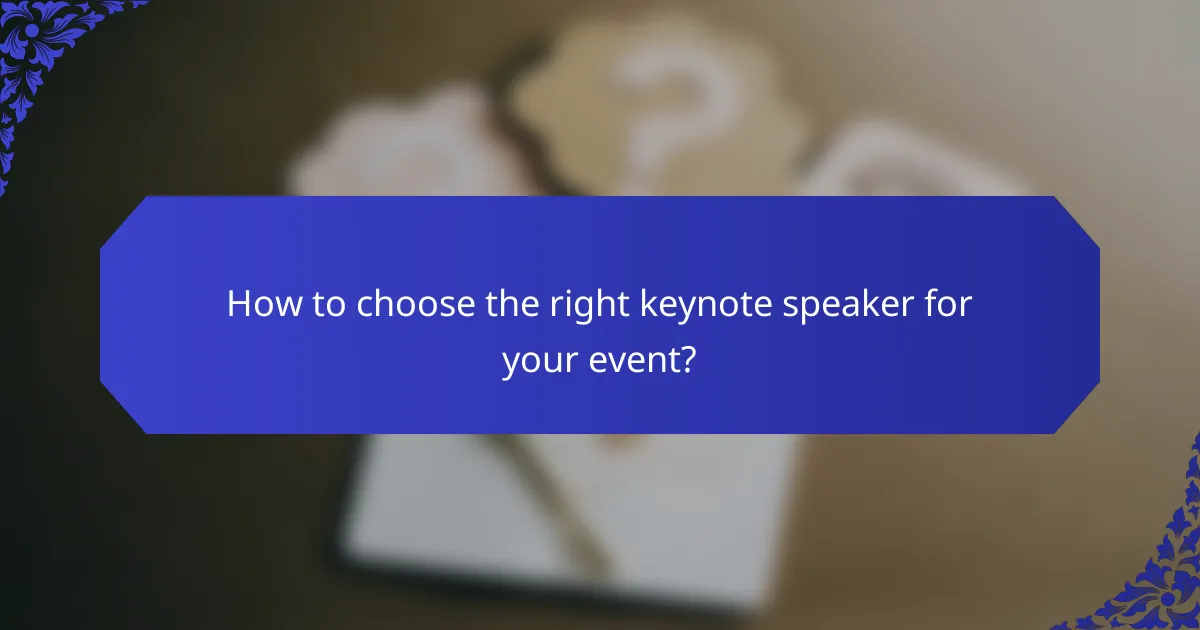 How to choose the right keynote speaker for your event?